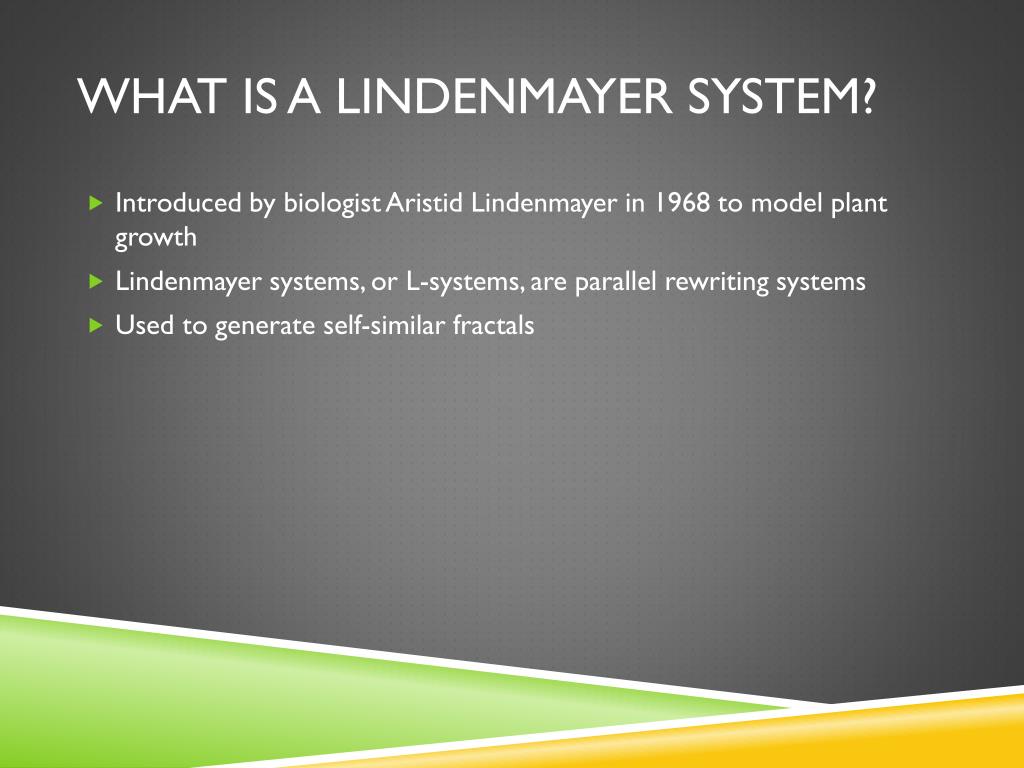 WHAT IS A LINDENMAYER SYSTEM?

Introduced by biologist Aristid Lindenmayer in 1968 to model plant growth

Lindenmayer systems, or L-systems, are parallel rewriting systems

Used to generate self-similar fractals